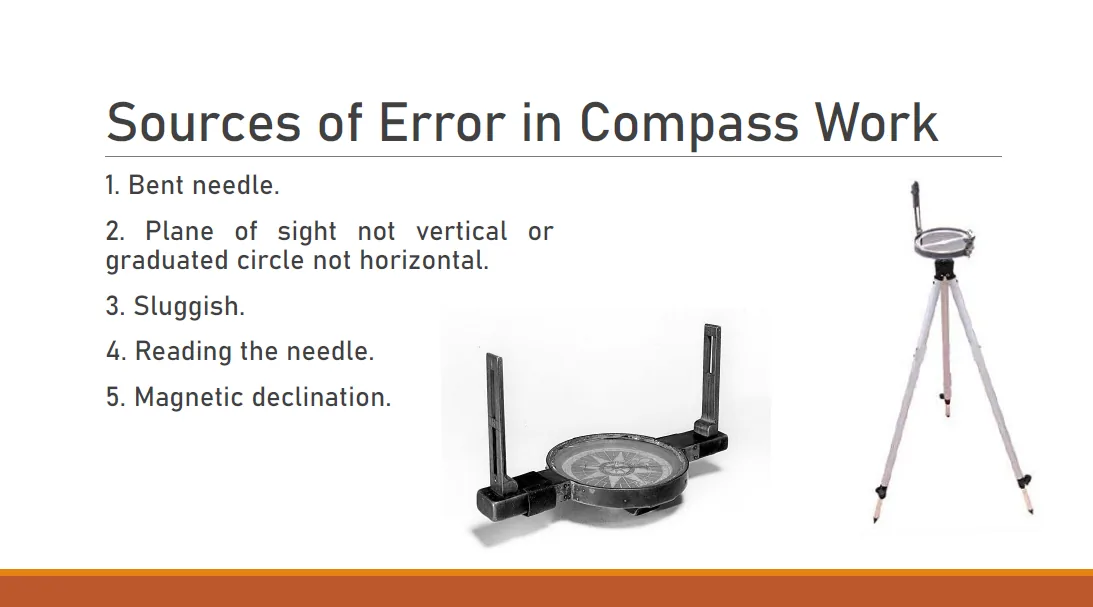 Sources of Error in Compass Work

1. Bent needle.

2. Plane of sight not vertical or graduated circle not horizontal.

3. Sluggish.

4. Reading the needle.

5. Magnetic declination.